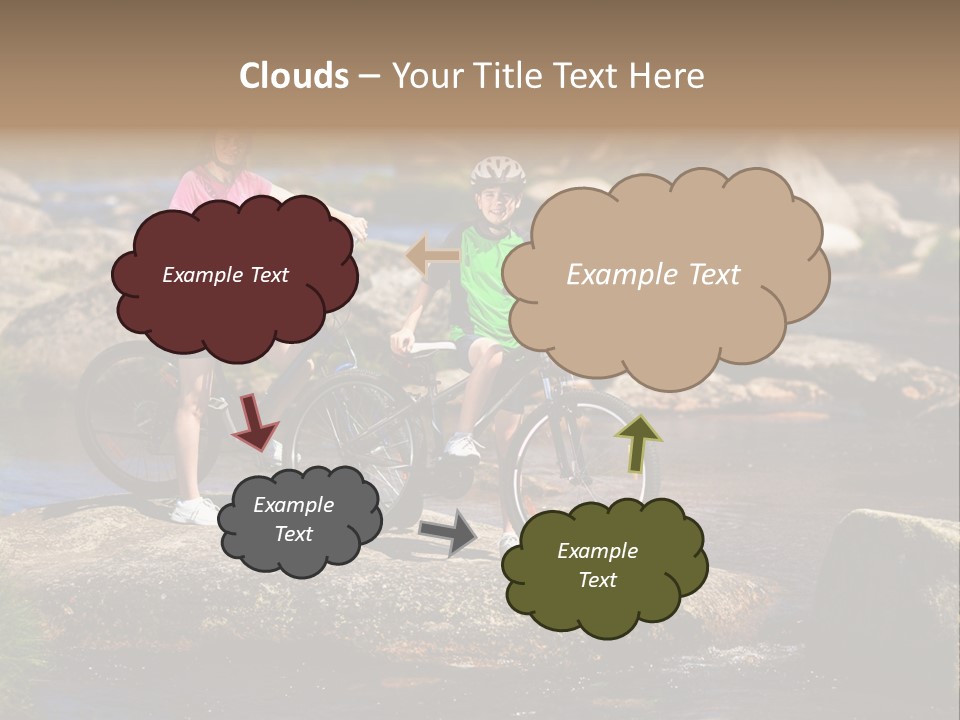 Clouds – Your Title Text Here

Example Text

Example Text

Example Text

Example Text